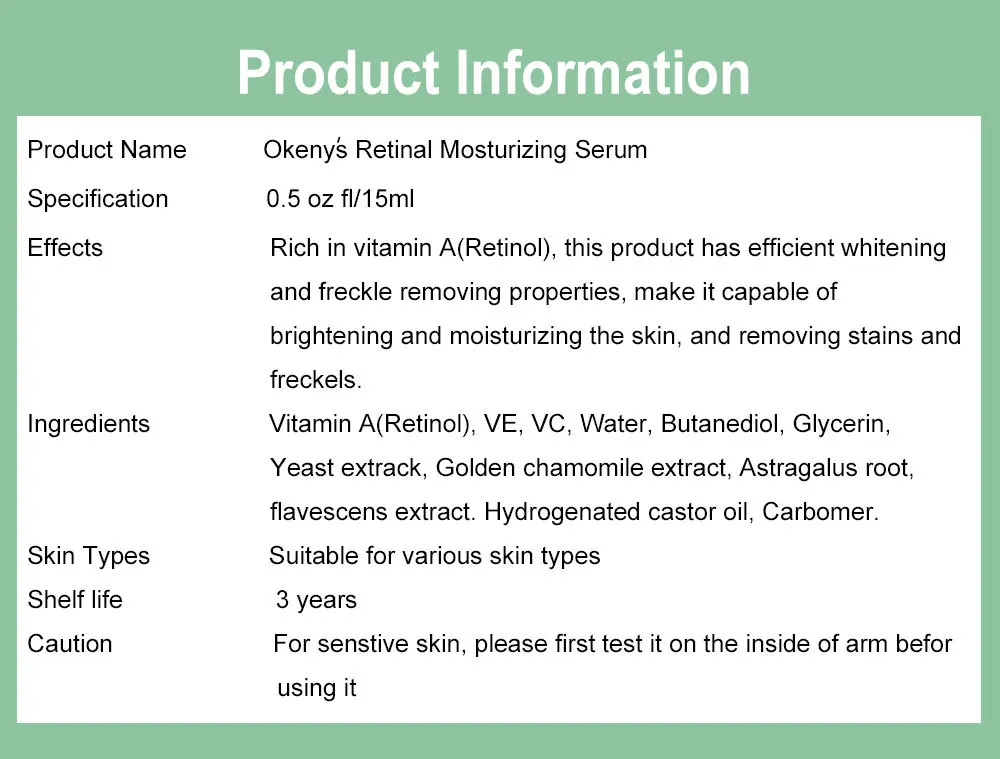 Product Information

| | |
|---|---|
| Product Name | Okeny's Retinal Mosturizing Serum |
| Specification | 0.5 oz fl/15ml |
| Effects | Rich in vitamin A(Retinol), this product has efficient whitening and freckle removing properties, make it capable of brightening and moisturizing the skin, and removing stains and freckels. |
| Ingredients | Vitamin A(Retinol), VE, VC, Water, Butanediol, Glycerin, Yeast extrack, Golden chamomile extract, Astragalus root, flavescens extract. Hydrogenated castor oil, Carbomer. |
| Skin Types | Suitable for various skin types |
| Shelf life | 3 years |
| Caution | For senstive skin, please first test it on the inside of arm befor using it |